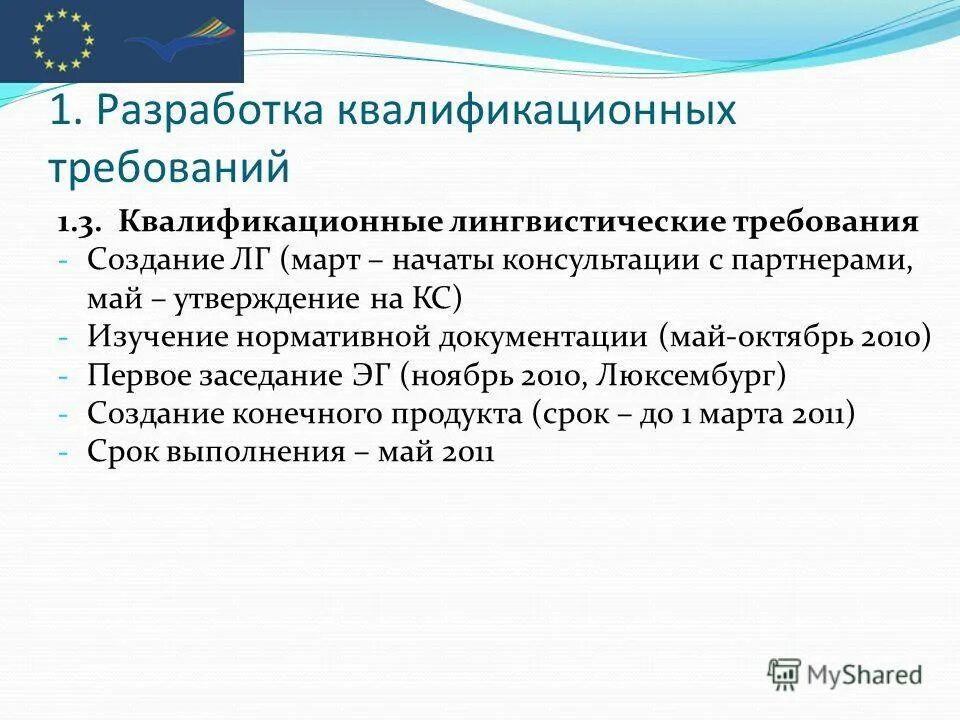 1. Разработка квалификационных требований

1.3. Квалификационные лингвистические требования
- Создание ЛГ (март – начаты консультации с партнерами, май – утверждение на КС)
- Изучение нормативной документации (май-октябрь 2010)
- Первое заседание ЭГ (ноябрь 2010, Люксембург)
- Создание конечного продукта (срок – до 1 марта 2011)
- Срок выполнения – май 2011

MyShared